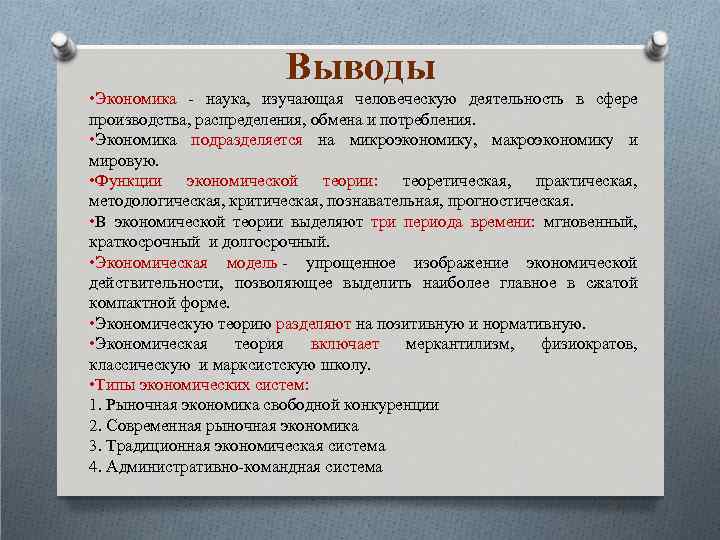 Выводы

•Экономика - наука, изучающая человеческую деятельность в сфере производства, распределения, обмена и потребления.

•Экономика подразделяется на микроэкономику, макроэкономику и мировую.

•Функции экономической теории: теоретическая, практическая, методологическая, критическая, познавательная, прогностическая.

•В экономической теории выделяют три периода времени: мгновенный, краткосрочный и долгосрочный.

•Экономическая модель - упрощенное изображение экономической действительности, позволяющее выделить наиболее главное в сжатой компактной форме.

•Экономическую теорию разделяют на позитивную и нормативную.

•Экономическая теория включает меркантилизм, физиократов, классическую и марксистскую школу.

•Типы экономических систем:
1. Рыночная экономика свободной конкуренции
2. Современная рыночная экономика
3. Традиционная экономическая система
4. Административно-командная система